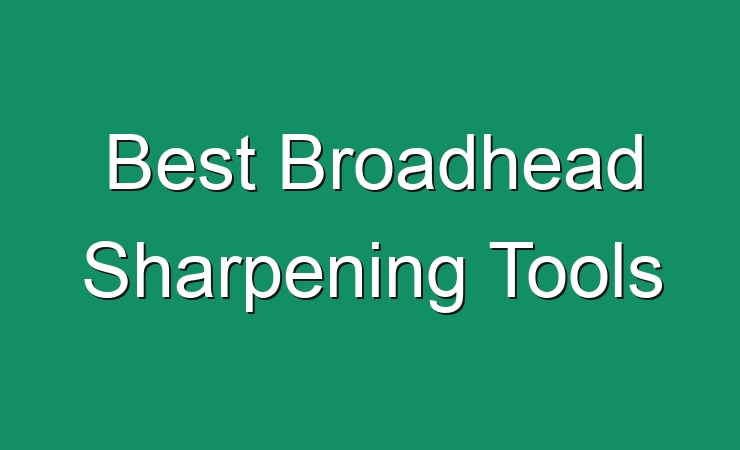 Best Broadhead Sharpening Tools